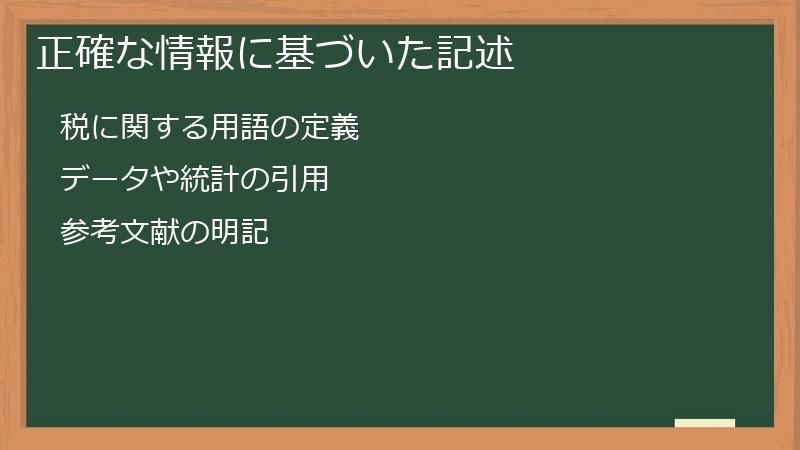 正確な情報に基づいた記述

税に関する用語の定義

データや統計の引用

参考文献の明記